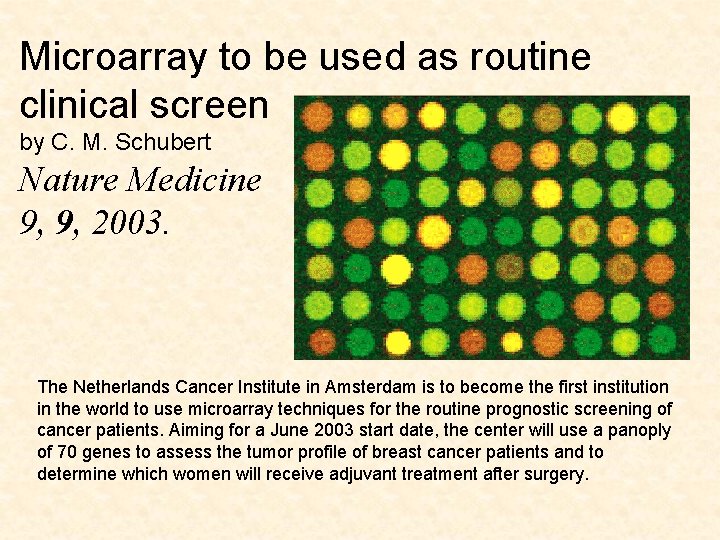 Microarray to be used as routine clinical screen
by C. M. Schubert
Nature Medicine
9, 9, 2003.

The Netherlands Cancer Institute in Amsterdam is to become the first institution in the world to use microarray techniques for the routine prognostic screening of cancer patients. Aiming for a June 2003 start date, the center will use a panoply of 70 genes to assess the tumor profile of breast cancer patients and to determine which women will receive adjuvant treatment after surgery.